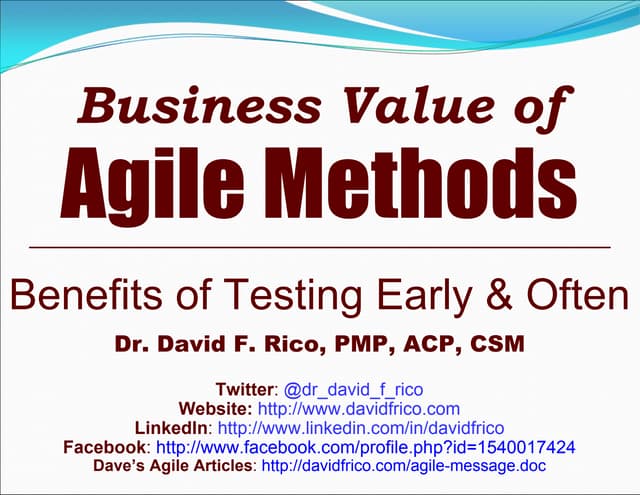 Business Value of
Agile Methods

Benefits of Testing Early & Often

Dr. David F. Rico, PMP, ACP, CSM

Twitter: @dr_david_f_rico
Website: http://www.davidfrico.com
LinkedIn: http://www.linkedin.com/in/davidfrico
Facebook: http://www.facebook.com/profile.php?id=1540017424
Dave's Agile Articles: http://davidfrico.com/agile-message.doc